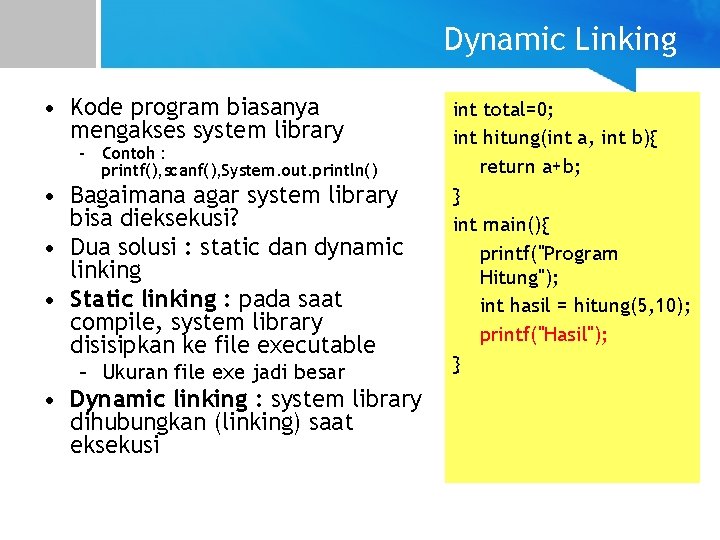 Dynamic Linking

• Kode program biasanya mengakses system library
  – Contoh : printf(),scanf(),System.out.println()
• Bagaimana agar system library bisa dieksekusi?
• Dua solusi : static dan dynamic linking
• Static linking : pada saat compile, system library disisipkan ke file executable
  – Ukuran file exe jadi besar
• Dynamic linking : system library dihubungkan (linking) saat eksekusi

int total=0;
int hitung(int a, int b){
return a+b;
}
int main(){
printf("Program Hitung");
int hasil = hitung(5,10);
printf("Hasil");
}